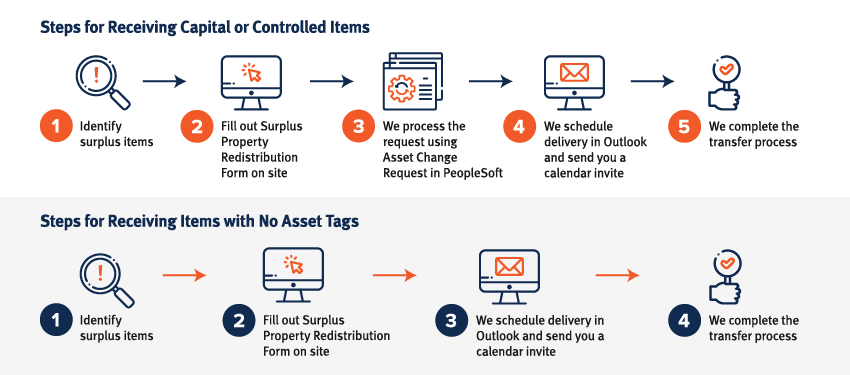 Steps for Receiving Capital or Controlled Items

1 Identify surplus items

2 Fill out Surplus Property Redistribution Form on site

3 We process the request using Asset Change Request in PeopleSoft

4 We schedule delivery in Outlook and send you a calendar invite

5 We complete the transfer process

Steps for Receiving Items with No Asset Tags

1 Identify surplus items

2 Fill out Surplus Property Redistribution Form on site

3 We schedule delivery in Outlook and send you a calendar invite

4 We complete the transfer process